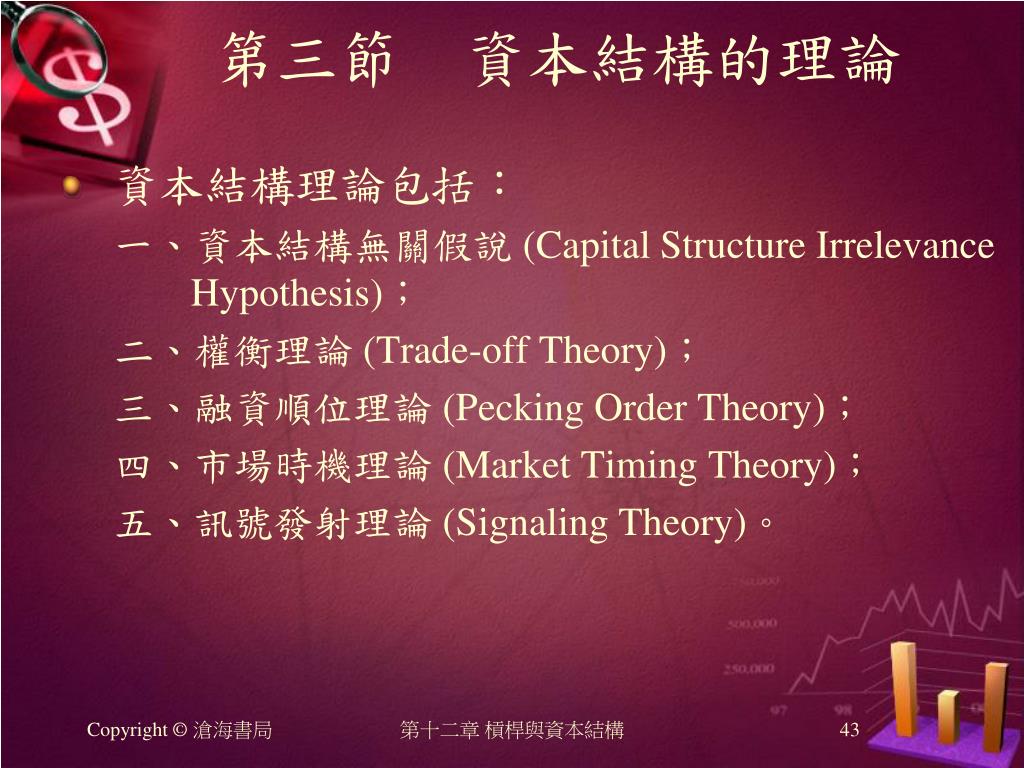 第三節　資本結構的理論

資本結構理論包括：

一、資本結構無關假說 (Capital Structure Irrelevance Hypothesis)；

二、權衡理論 (Trade-off Theory)；

三、融資順位理論 (Pecking Order Theory)；

四、市場時機理論 (Market Timing Theory)；

五、訊號發射理論 (Signaling Theory)。

750,000
500,000
250,000
97 98

Copyright © 滄海書局　第十二章 槓桿與資本結構　43